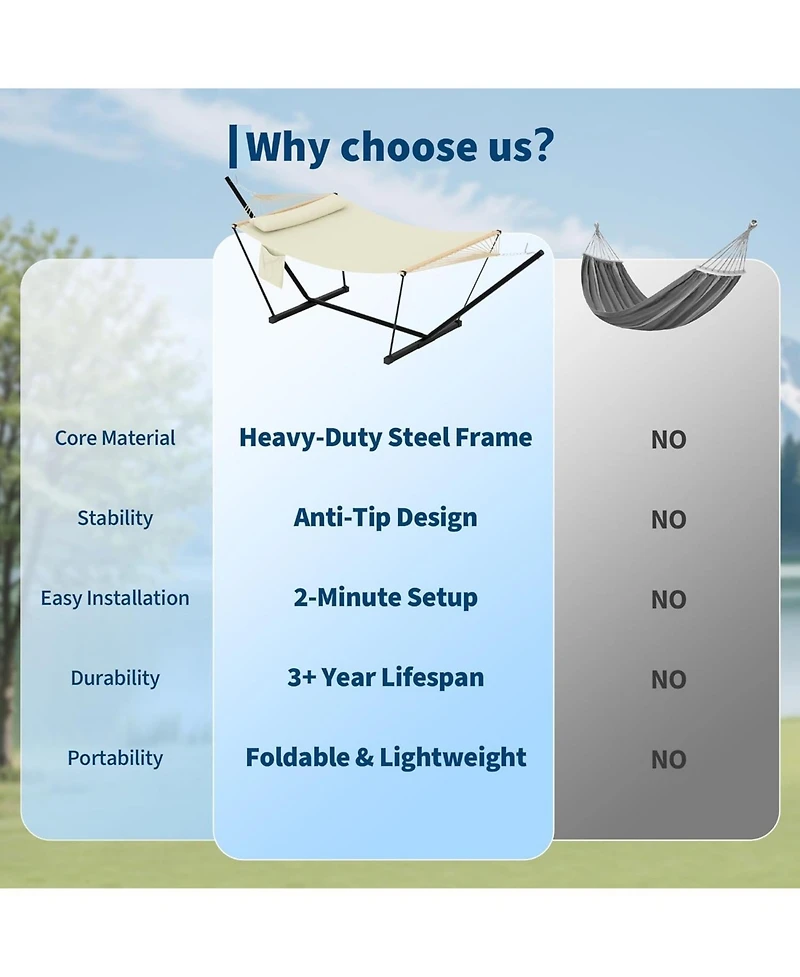 Why choose us?

| | | |
|---|---|---|
| Core Material | Heavy-Duty Steel Frame | NO |
| Stability | Anti-Tip Design | NO |
| Easy Installation | 2-Minute Setup | NO |
| Durability | 3+ Year Lifespan | NO |
| Portability | Foldable & Lightweight | NO |